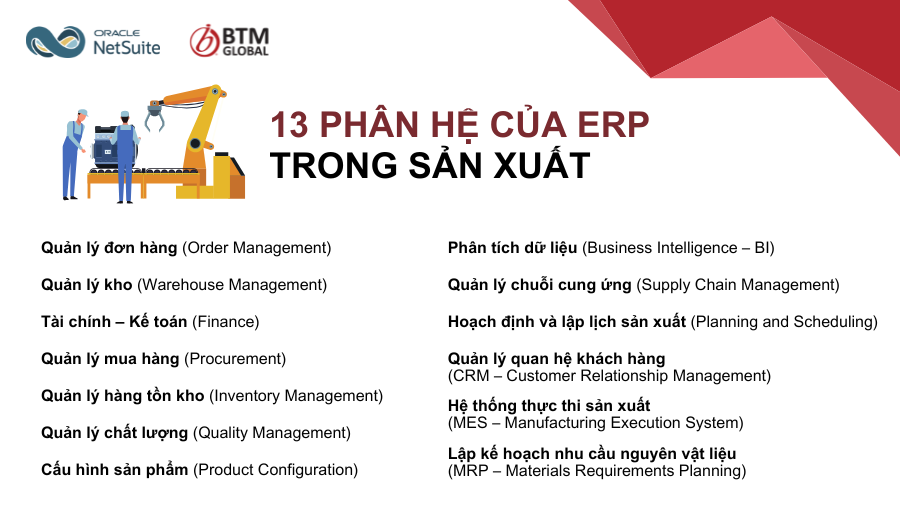 ORACLE NetSuite

BTM GLOBAL

13 PHÂN HỆ CỦA ERP
TRONG SẢN XUẤT

Quản lý đơn hàng (Order Management)

Quản lý kho (Warehouse Management)

Tài chính – Kế toán (Finance)

Quản lý mua hàng (Procurement)

Quản lý hàng tồn kho (Inventory Management)

Quản lý chất lượng (Quality Management)

Cấu hình sản phẩm (Product Configuration)

Phân tích dữ liệu (Business Intelligence – BI)

Quản lý chuỗi cung ứng (Supply Chain Management)

Hoạch định và lập lịch sản xuất (Planning and Scheduling)

Quản lý quan hệ khách hàng (CRM – Customer Relationship Management)

Hệ thống thực thi sản xuất (MES – Manufacturing Execution System)

Lập kế hoạch nhu cầu nguyên vật liệu (MRP – Materials Requirements Planning)